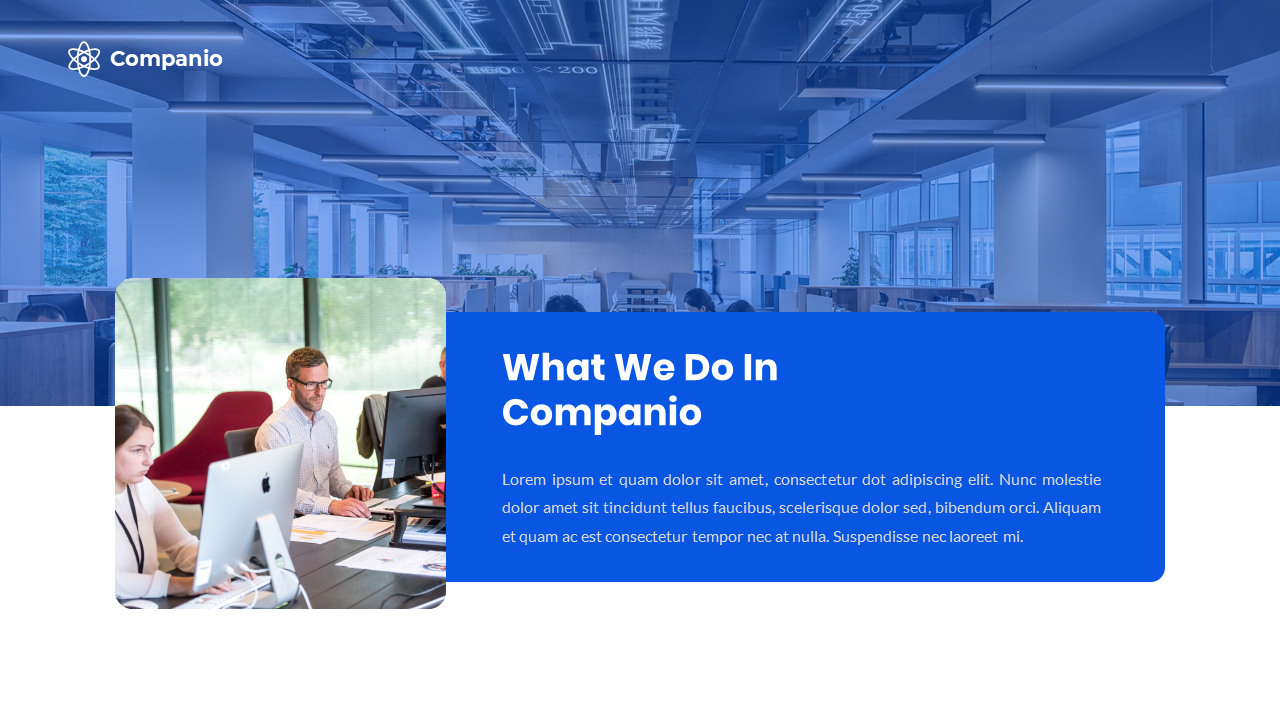 Companio

What We Do In Companio

Lorem ipsum et quam dolor sit amet, consectetur dot adipiscing elit. Nunc molestie dolor amet sit tincidunt tellus faucibus, scelerisque dolor sed, bibendum orci. Aliquam et quam ac est consectetur tempor nec at nulla. Suspendisse nec laoreet mi.